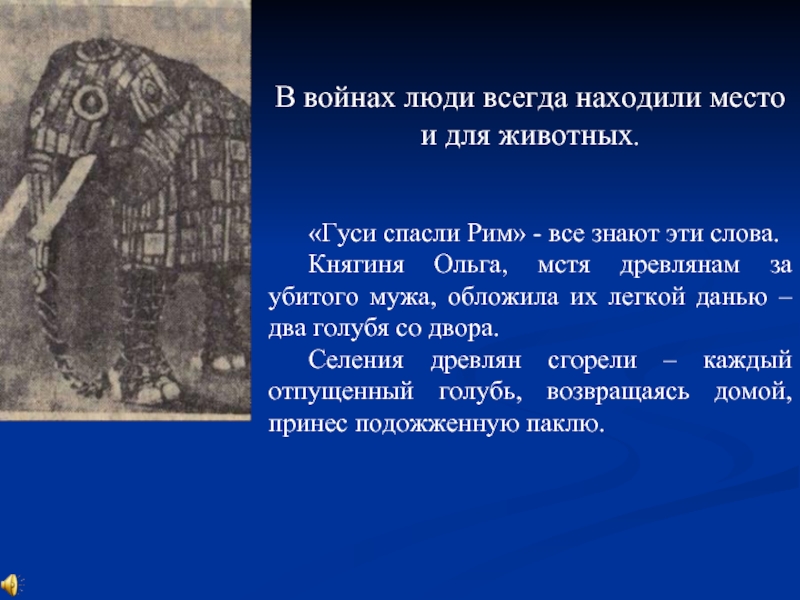 В войнах люди всегда находили место и для животных.

«Гуси спасли Рим» - все знают эти слова.

Княгиня Ольга, мстя древлянам за убитого мужа, обложила их легкой данью – два голубя со двора.

Селения древлян сгорели – каждый отпущенный голубь, возвращаясь домой, принес подожженную паклю.